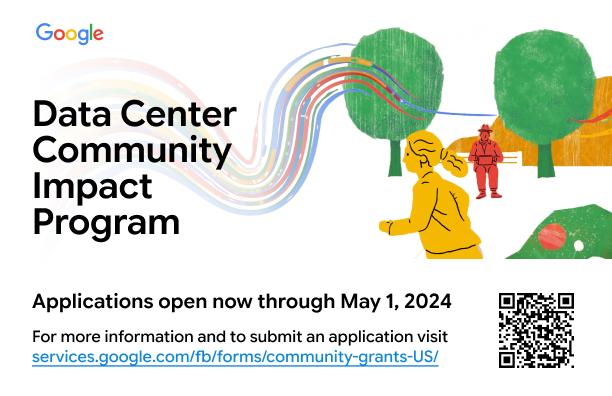 Google

Data Center Community Impact Program

Applications open now through May 1, 2024

For more information and to submit an application visit services.google.com/fb/forms/community-grants-US/